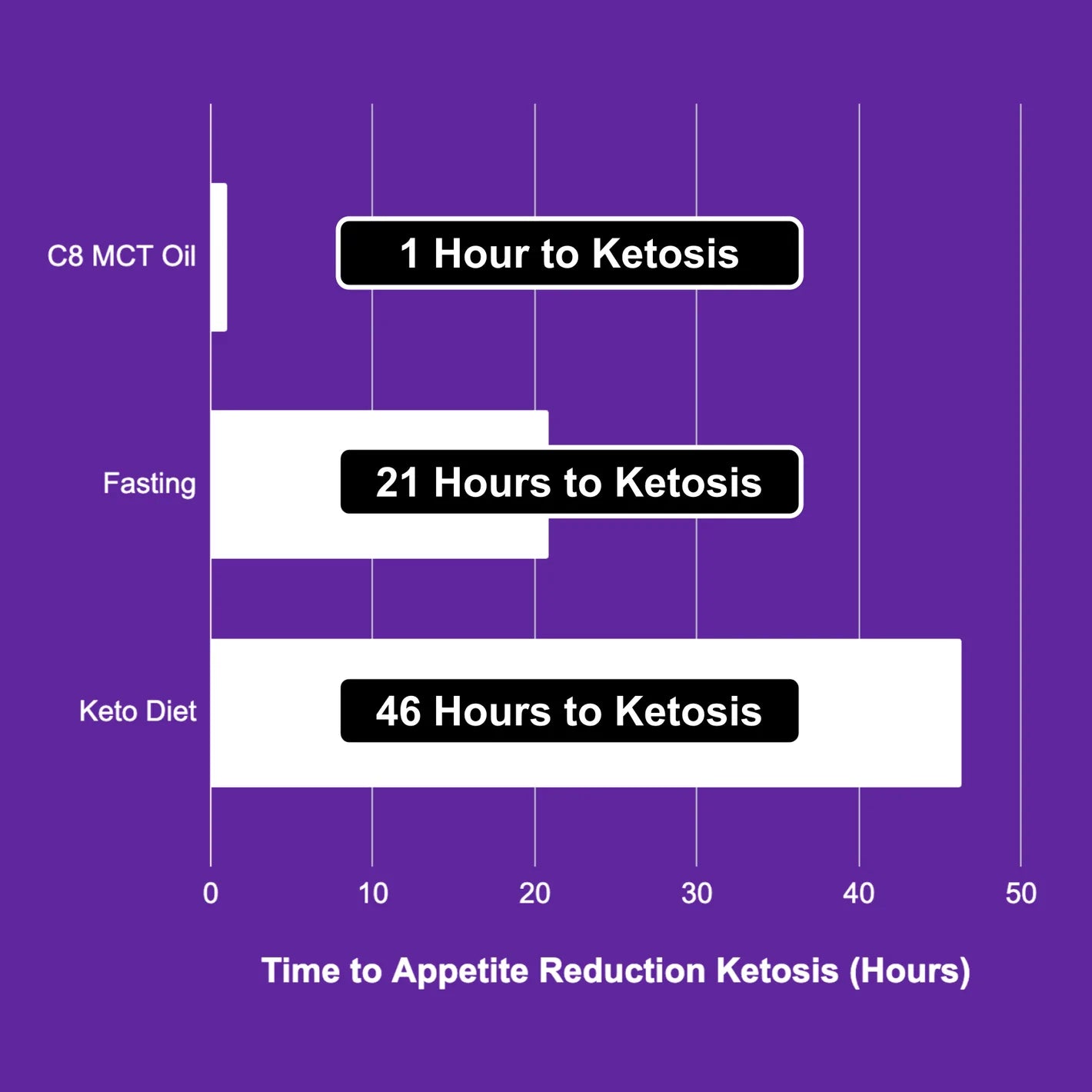 C8 MCT Oil
1 Hour to Ketosis

Fasting
21 Hours to Ketosis

Keto Diet
46 Hours to Ketosis

0 10 20 30 40 50

Time to Appetite Reduction Ketosis (Hours)